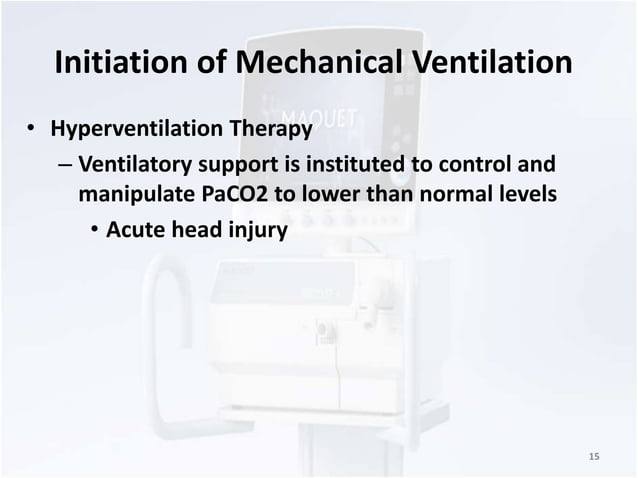 Initiation of Mechanical Ventilation

• Hyperventilation Therapy
– Ventilatory support is instituted to control and manipulate PaCO2 to lower than normal levels
• Acute head injury

MAQUET

15